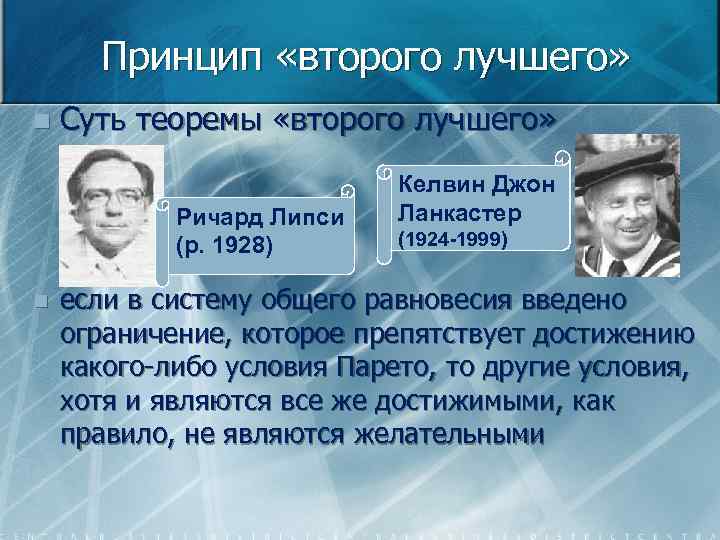 Принцип «второго лучшего»

Суть теоремы «второго лучшего»

Ричард Липси (р. 1928)

Келвин Джон Ланкастер (1924-1999)

если в систему общего равновесия введено ограничение, которое препятствует достижению какого-либо условия Парето, то другие условия, хотя и являются все же достижимыми, как правило, не являются желательными